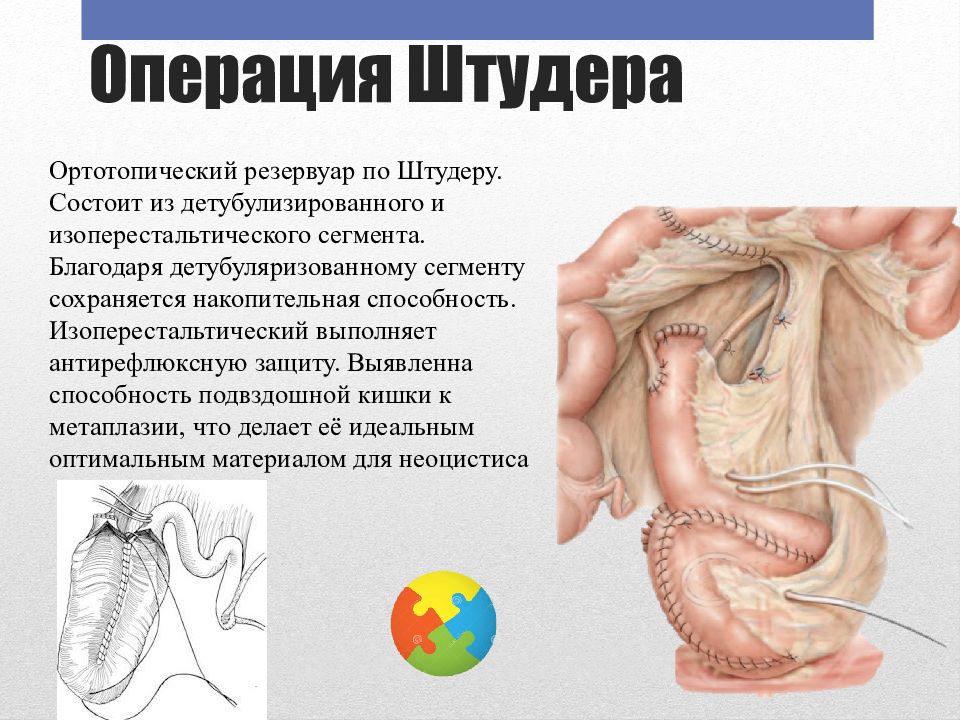 Операция Штудера

Ортотопический резервуар по Штудеру. Состоит из детубулизированного и изоперестальтического сегмента. Благодаря детубуляризованному сегменту сохраняется накопительная способность. Изоперестальтический выполняет антирефлюксную защиту. Выявленна способность подвздошной кишки к метаплазии, что делает её идеальным оптимальным материалом для неоцистиса